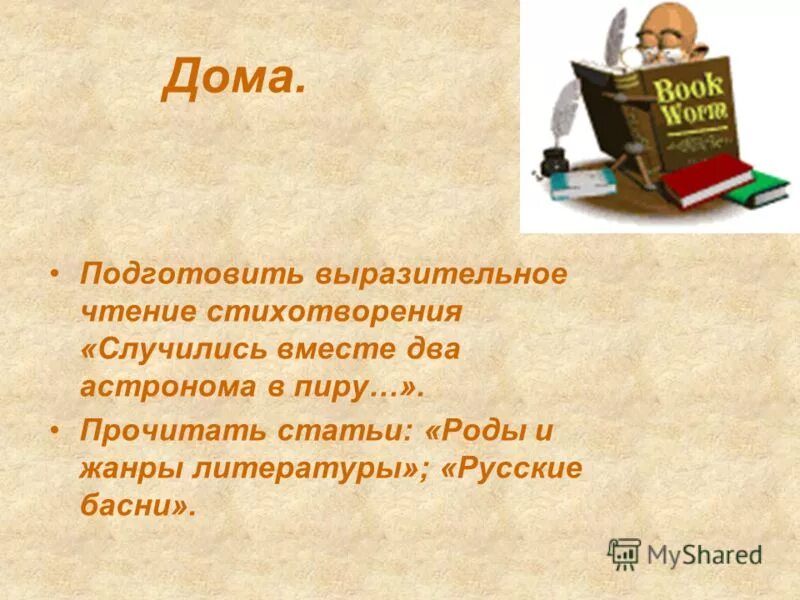 Дома.

Book Worm

• Подготовить выразительное чтение стихотворения «Случились вместе два астронома в пиру…».

• Прочитать статьи: «Роды и жанры литературы»; «Русские басни».

MyShared